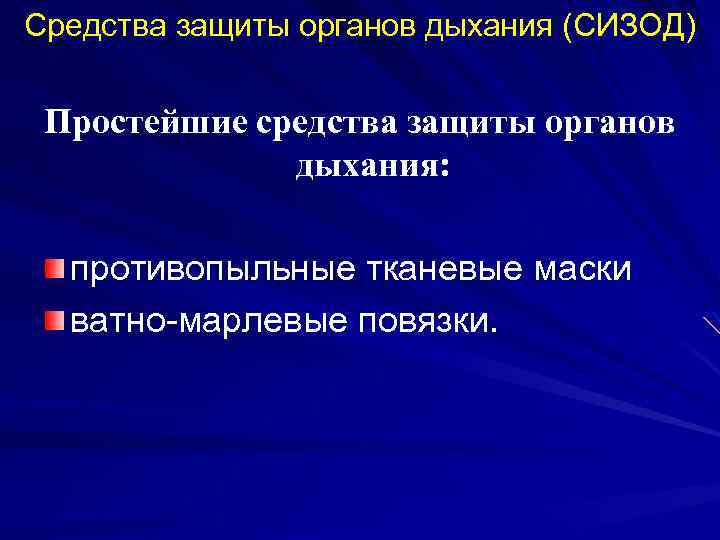 Средства защиты органов дыхания (СИЗОД)

Простейшие средства защиты органов дыхания:

противопыльные тканевые маски
ватно-марлевые повязки.